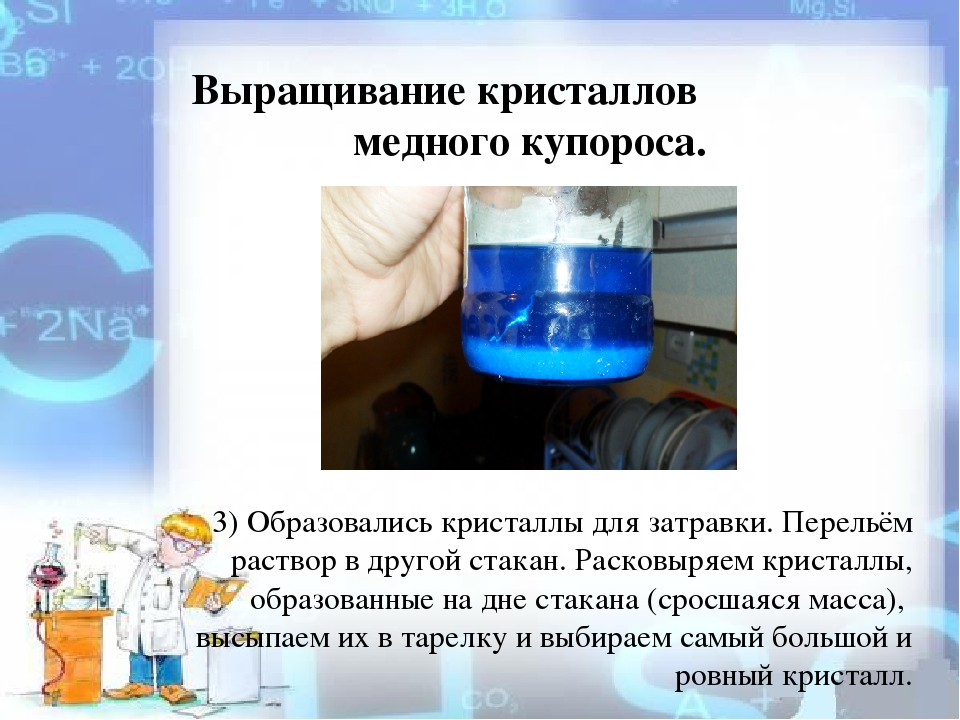 Выращивание кристаллов медного купороса.

3) Образовались кристаллы для затравки. Перельём раствор в другой стакан. Расковыряем кристаллы, образованные на дне стакана (сросшаяся масса), высыпаем их в тарелку и выбираем самый большой и ровный кристалл.